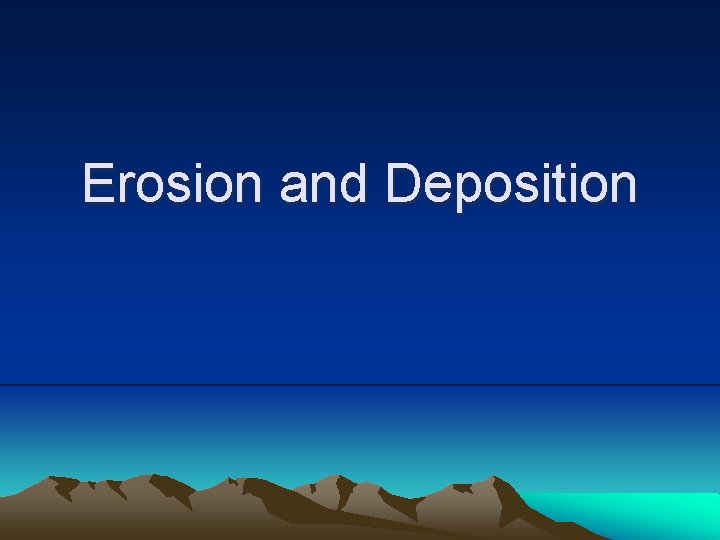 Erosion and Deposition